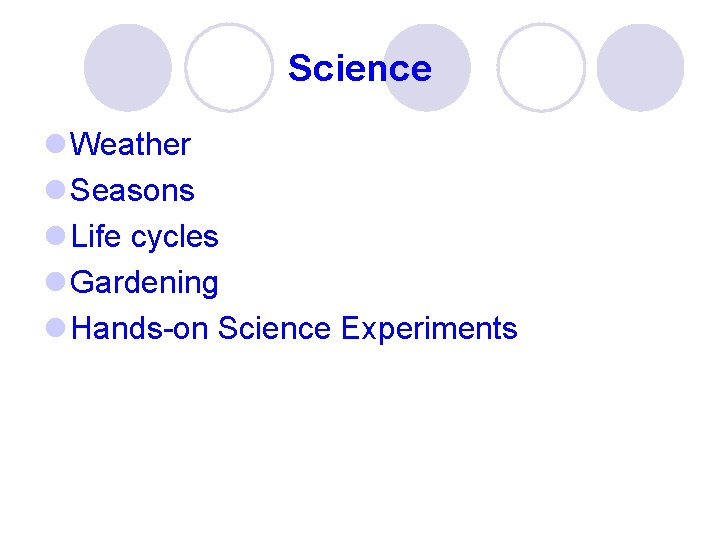 Science

Weather
Seasons
Life cycles
Gardening
Hands-on Science Experiments